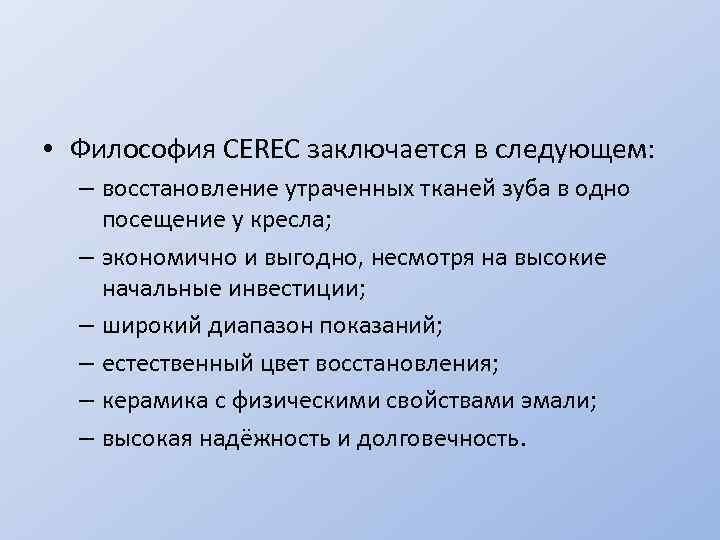 • Философия CEREC заключается в следующем:
– восстановление утраченных тканей зуба в одно посещение у кресла;
– экономично и выгодно, несмотря на высокие начальные инвестиции;
– широкий диапазон показаний;
– естественный цвет восстановления;
– керамика с физическими свойствами эмали;
– высокая надёжность и долговечность.